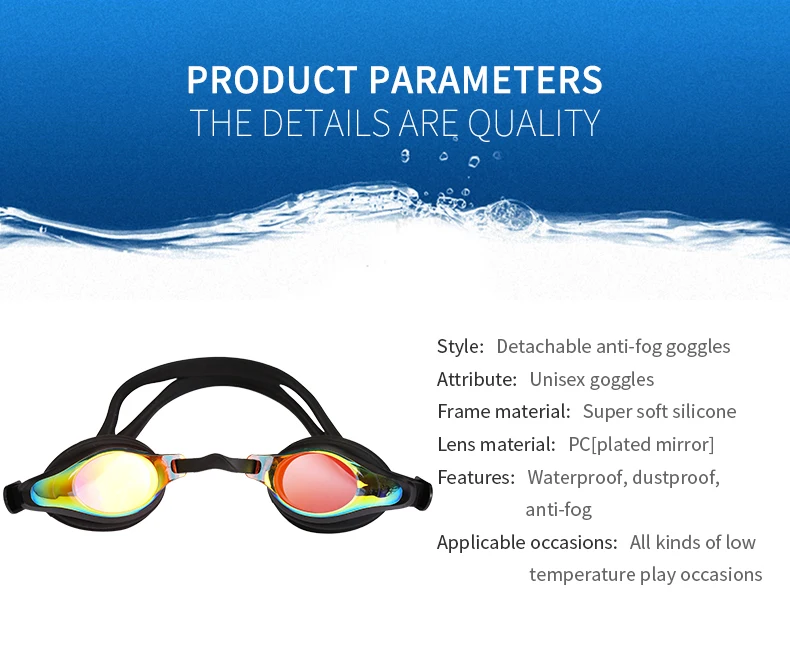 PRODUCT PARAMETERS
THE DETAILS ARE QUALITY

Style: Detachable anti-fog goggles
Attribute: Unisex goggles
Frame material: Super soft silicone
Lens material: PC[plated mirror]
Features: Waterproof, dustproof, anti-fog
Applicable occasions: All kinds of low temperature play occasions